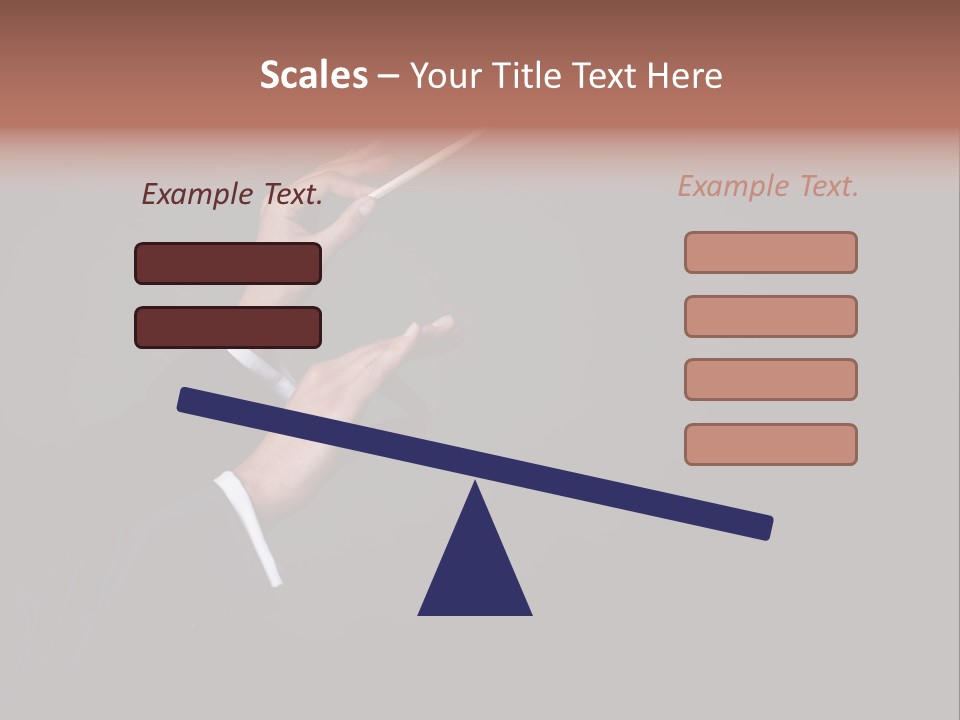 Scales – Your Title Text Here

Example Text.

Example Text.